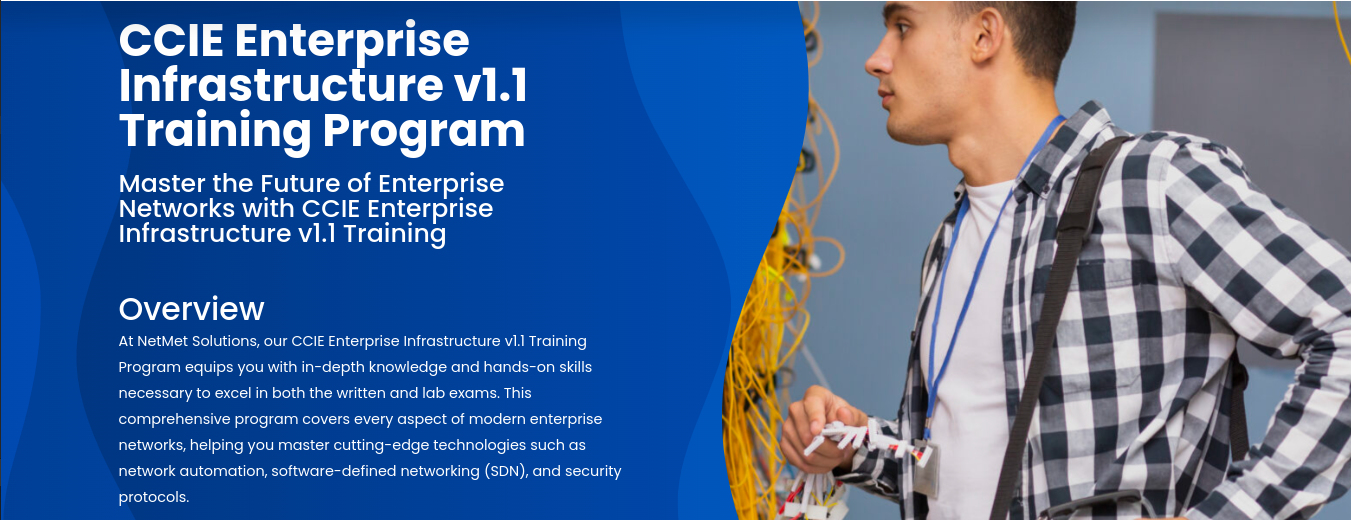 CCIE Enterprise Infrastructure v1.1 Training Program

Master the Future of Enterprise Networks with CCIE Enterprise Infrastructure v1.1 Training

Overview

At NetMet Solutions, our CCIE Enterprise Infrastructure v1.1 Training Program equips you with in-depth knowledge and hands-on skills necessary to excel in both the written and lab exams. This comprehensive program covers every aspect of modern enterprise networks, helping you master cutting-edge technologies such as network automation, software-defined networking (SDN), and security protocols.